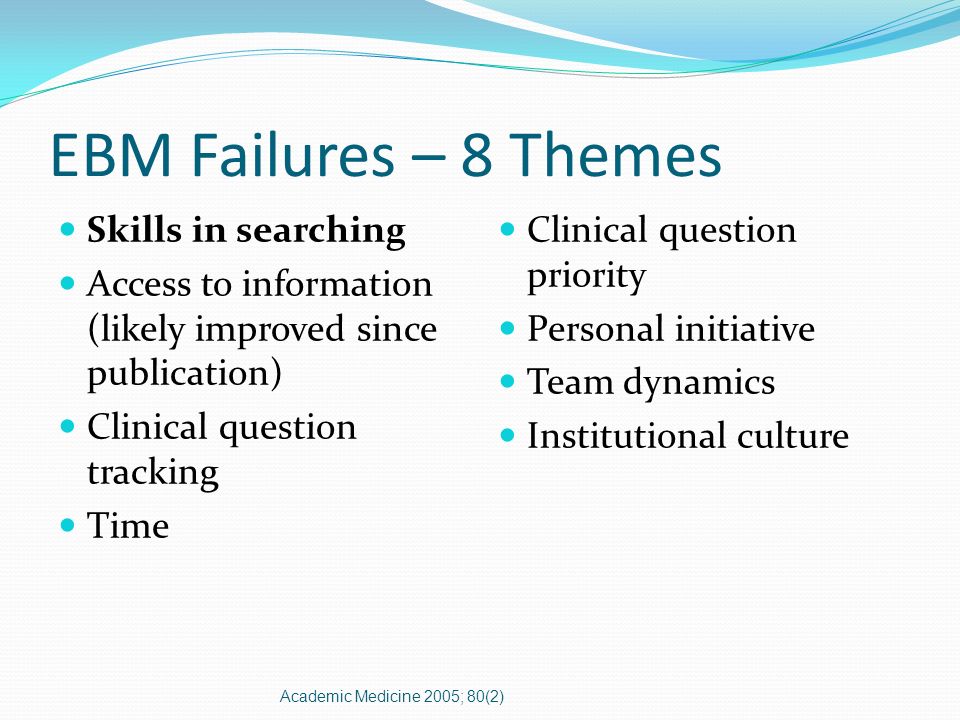 EBM Failures – 8 Themes

- Skills in searching
- Access to information (likely improved since publication)
- Clinical question tracking
- Time

- Clinical question priority
- Personal initiative
- Team dynamics
- Institutional culture

Academic Medicine 2005; 80(2)